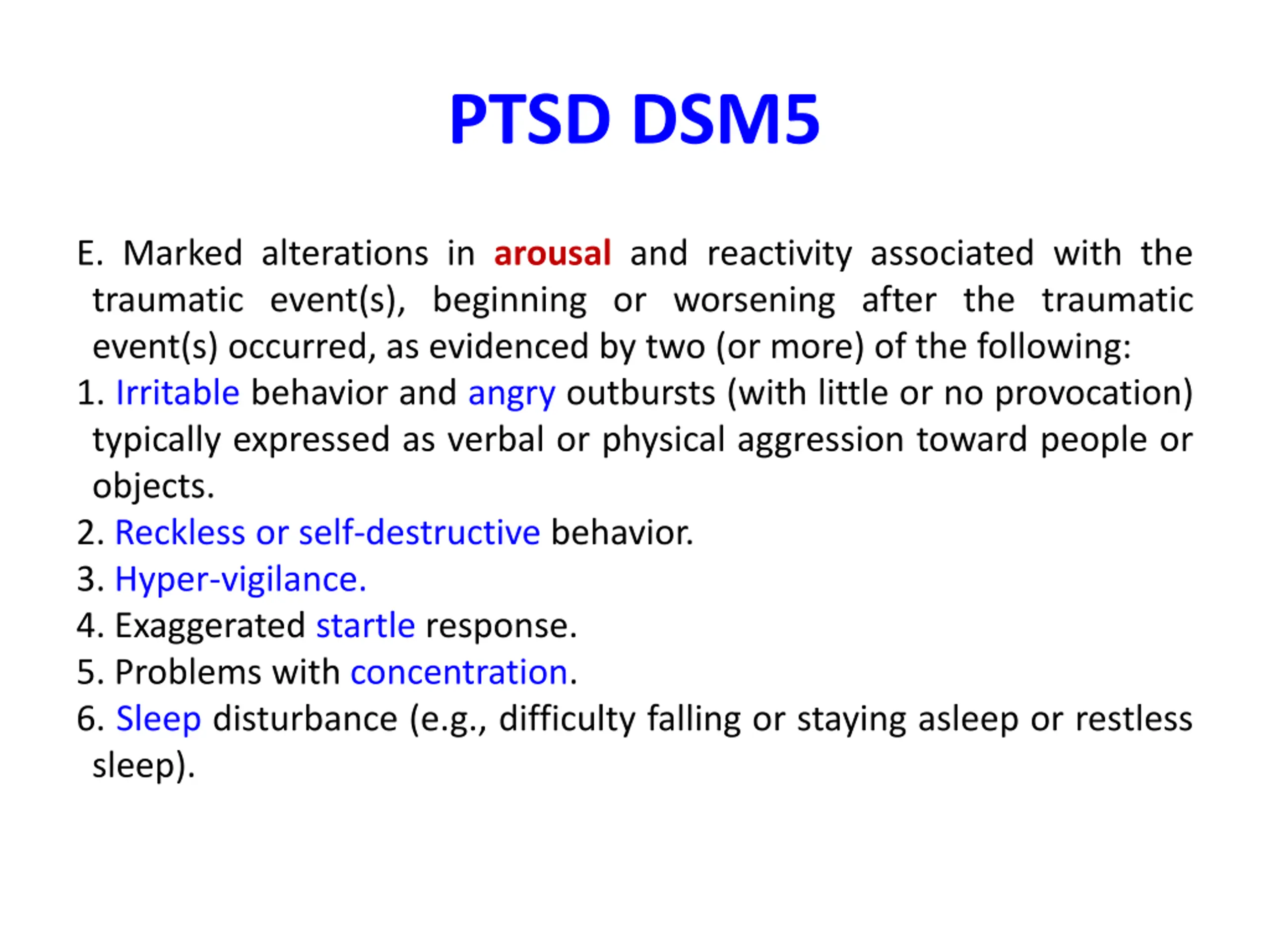 PTSD DSM5

E. Marked alterations in arousal and reactivity associated with the traumatic event(s), beginning or worsening after the traumatic event(s) occurred, as evidenced by two (or more) of the following:
1. Irritable behavior and angry outbursts (with little or no provocation) typically expressed as verbal or physical aggression toward people or objects.
2. Reckless or self-destructive behavior.
3. Hyper-vigilance.
4. Exaggerated startle response.
5. Problems with concentration.
6. Sleep disturbance (e.g., difficulty falling or staying asleep or restless sleep).